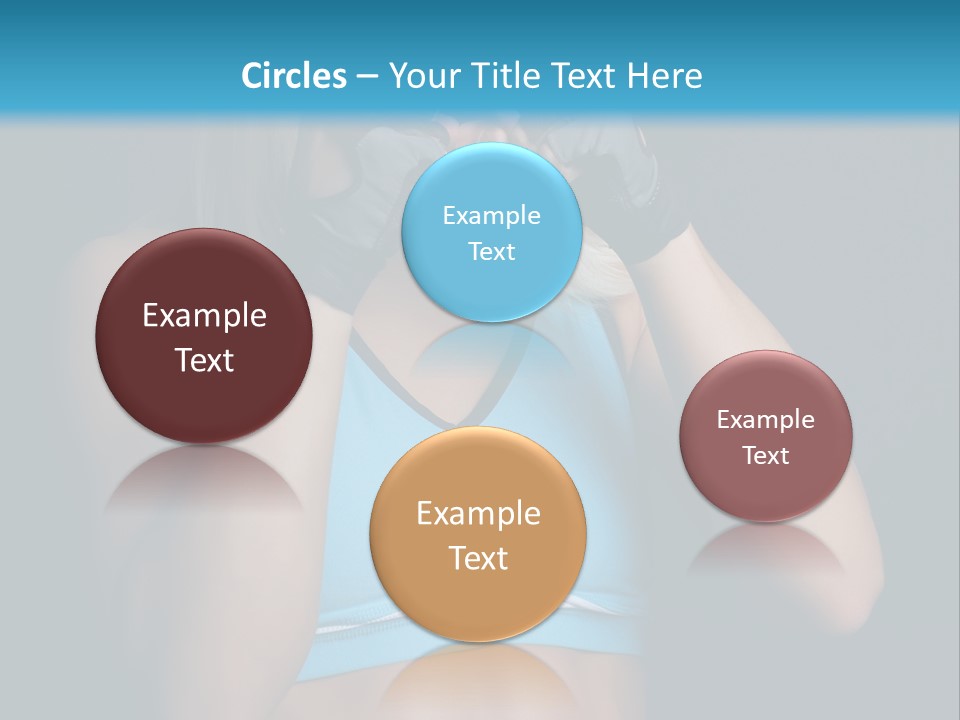 Circles – Your Title Text Here

Example Text

Example Text

Example Text

Example Text